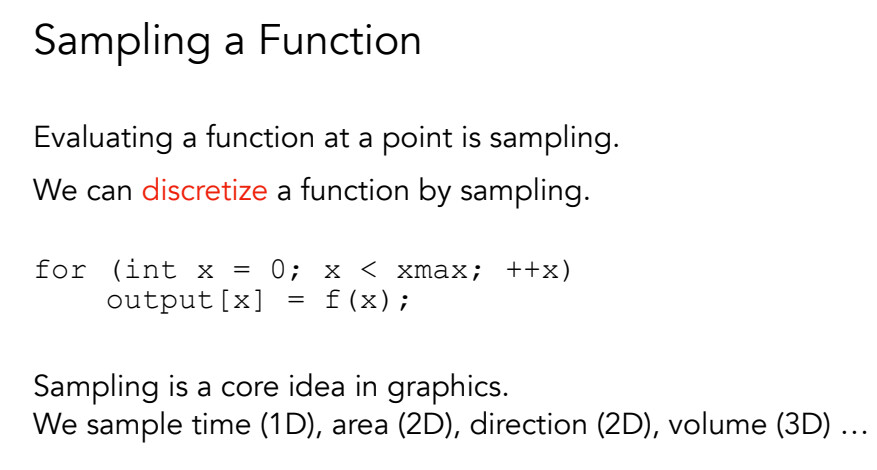 Sampling a Function

Evaluating a function at a point is sampling.

We can discretize a function by sampling.

for (int x = 0; x < xmax; ++x)
    output[x] = f(x);

Sampling is a core idea in graphics.
We sample time (1D), area (2D), direction (2D), volume (3D) …